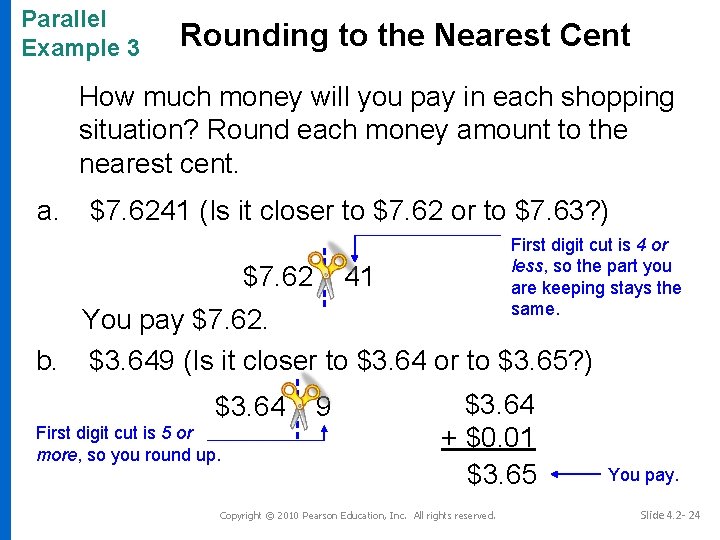 Parallel Example 3

Rounding to the Nearest Cent

How much money will you pay in each shopping situation? Round each money amount to the nearest cent.

a. \$7.6241 (Is it closer to \$7.62 or to \$7.63?)

\$7.62 41

First digit cut is 4 or less, so the part you are keeping stays the same.

You pay \$7.62.

b. \$3.649 (Is it closer to \$3.64 or to \$3.65?)

\$3.64 9

First digit cut is 5 or more, so you round up.

\$3.64
+ \$0.01
\$3.65

You pay.

Copyright © 2010 Pearson Education, Inc. All rights reserved.

Slide 4.2- 24